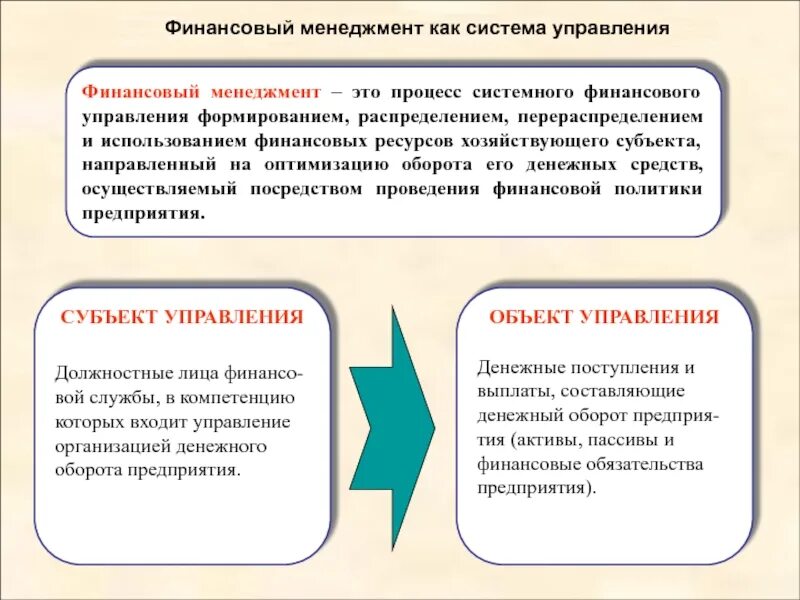 Финансовый менеджмент как система управления

Финансовый менеджмент – это процесс системного финансового управления формированием, распределением, перераспределением и использованием финансовых ресурсов хозяйствующего субъекта, направленный на оптимизацию оборота его денежных средств, осуществляемый посредством проведения финансовой политики предприятия.

СУБЪЕКТ УПРАВЛЕНИЯ

Должностные лица финансовой службы, в компетенцию которых входит управление организацией денежного оборота предприятия.

ОБЪЕКТ УПРАВЛЕНИЯ

Денежные поступления и выплаты, составляющие денежный оборот предприятия (активы, пассивы и финансовые обязательства предприятия).